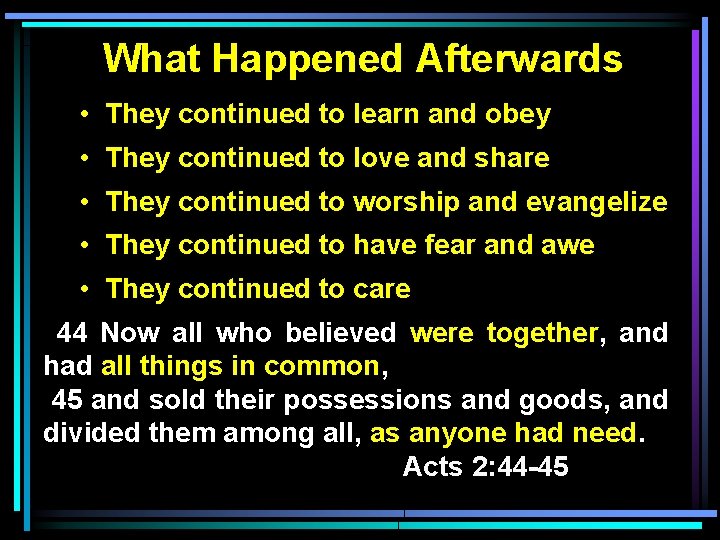 What Happened Afterwards

• They continued to learn and obey
• They continued to love and share
• They continued to worship and evangelize
• They continued to have fear and awe
• They continued to care

44 Now all who believed were together, and had all things in common,
45 and sold their possessions and goods, and divided them among all, as anyone had need.
Acts 2:44-45